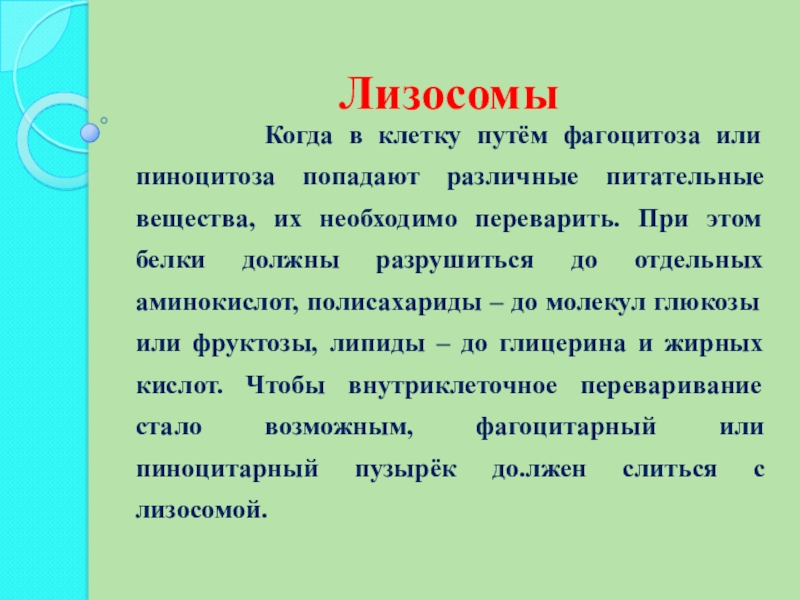 Лизосомы

Когда в клетку путём фагоцитоза или пиноцитоза попадают различные питательные вещества, их необходимо переварить. При этом белки должны разрушиться до отдельных аминокислот, полисахариды – до молекул глюкозы или фруктозы, липиды – до глицерина и жирных кислот. Чтобы внутриклеточное переваривание стало возможным, фагоцитарный или пиноцитарный пузырёк до.лжен слиться с лизосомой.